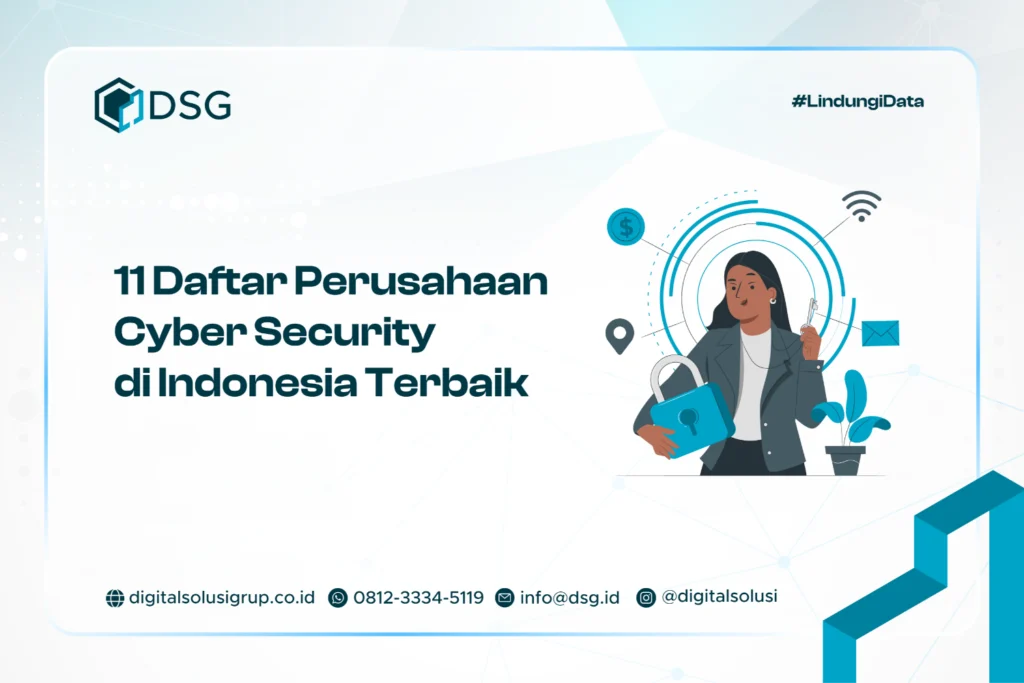 DSG

#LindungiData

11 Daftar Perusahaan Cyber Security di Indonesia Terbaik

$

digitalsolusigrup.co.id 0812-3334-5119 info@dsg.id @digitalsolusi